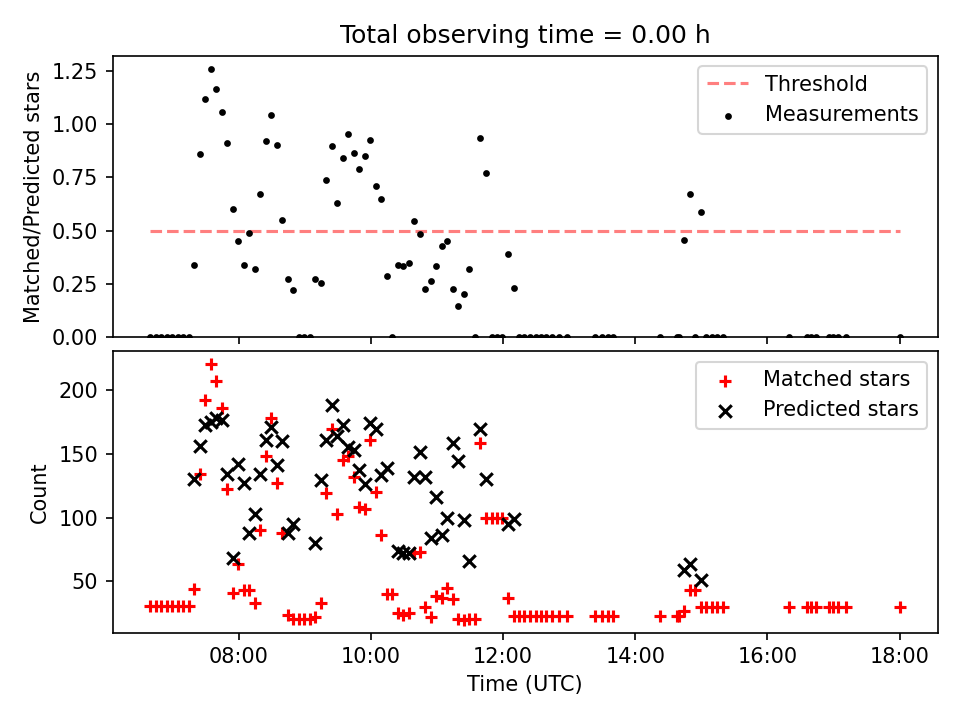 Total observing time = 0.00 h

Matched/Predicted stars

1.25
1.00
0.75
0.50
0.25
0.00

Threshold
Measurements

Count

200
150
100
50

Matched stars
Predicted stars

08:00
10:00
12:00
14:00
16:00
18:00

Time (UTC)